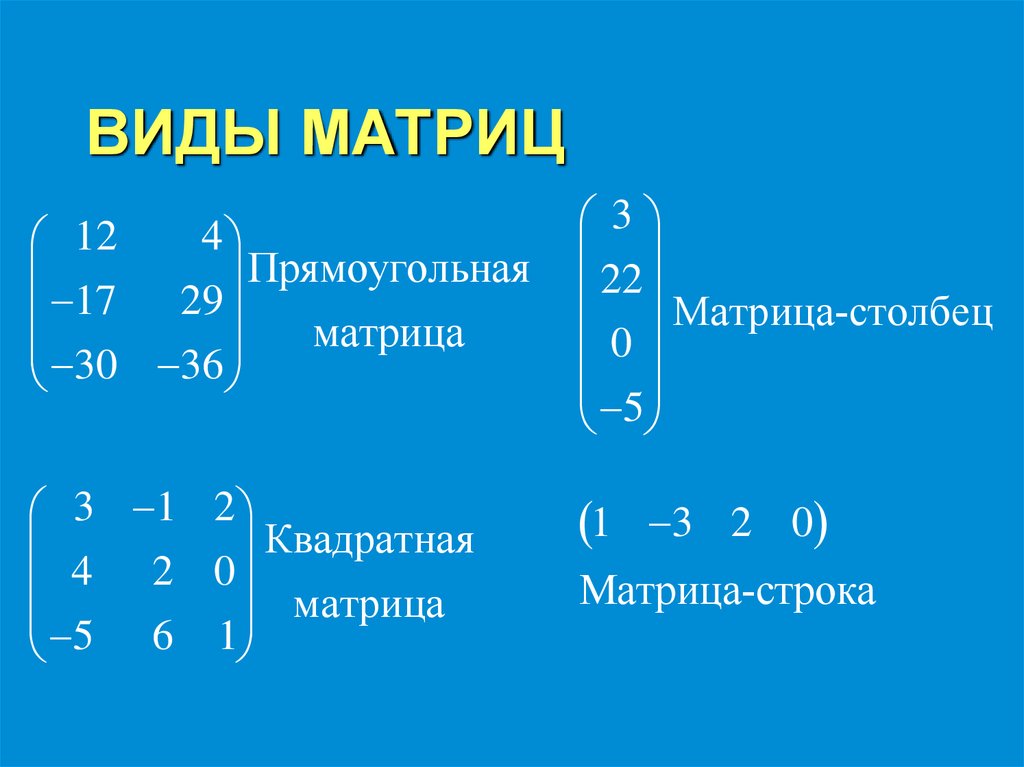 ВИДЫ МАТРИЦ

$\begin{pmatrix} 12 & 4 \\ -17 & 29 \\ -30 & -36 \end{pmatrix}$ Прямоугольная матрица

$\begin{pmatrix} 3 \\ 22 \\ 0 \\ -5 \end{pmatrix}$ Матрица-столбец

$\begin{pmatrix} 3 & -1 & 2 \\ 4 & 2 & 0 \\ -5 & 6 & 1 \end{pmatrix}$ Квадратная матрица

$\begin{pmatrix} 1 & -3 & 2 & 0 \end{pmatrix}$

Матрица-строка